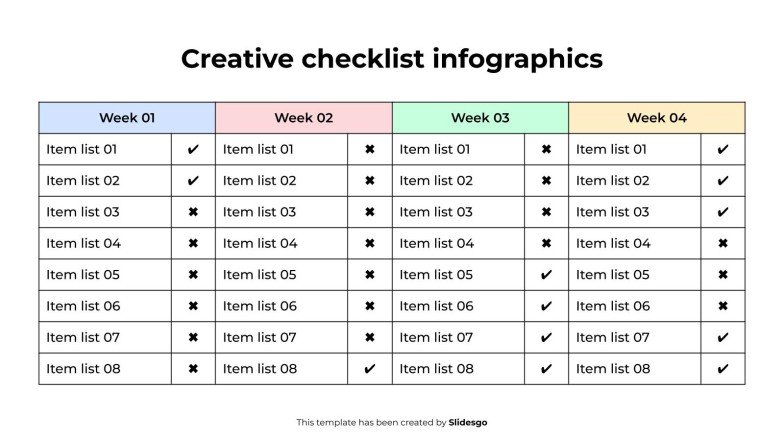 Creative checklist infographics

| Week 01 | | Week 02 | | Week 03 | | Week 04 | |
|---|---|---|---|---|---|---|---|
| Item list 01 | ✔ | Item list 01 | ✖ | Item list 01 | ✖ | Item list 01 | ✔ |
| Item list 02 | ✔ | Item list 02 | ✖ | Item list 02 | ✖ | Item list 02 | ✔ |
| Item list 03 | ✖ | Item list 03 | ✖ | Item list 03 | ✖ | Item list 03 | ✔ |
| Item list 04 | ✖ | Item list 04 | ✖ | Item list 04 | ✖ | Item list 04 | ✖ |
| Item list 05 | ✖ | Item list 05 | ✖ | Item list 05 | ✔ | Item list 05 | ✖ |
| Item list 06 | ✖ | Item list 06 | ✖ | Item list 06 | ✔ | Item list 06 | ✖ |
| Item list 07 | ✖ | Item list 07 | ✖ | Item list 07 | ✔ | Item list 07 | ✔ |
| Item list 08 | ✖ | Item list 08 | ✔ | Item list 08 | ✔ | Item list 08 | ✔ |

This template has been created by Slidesgo